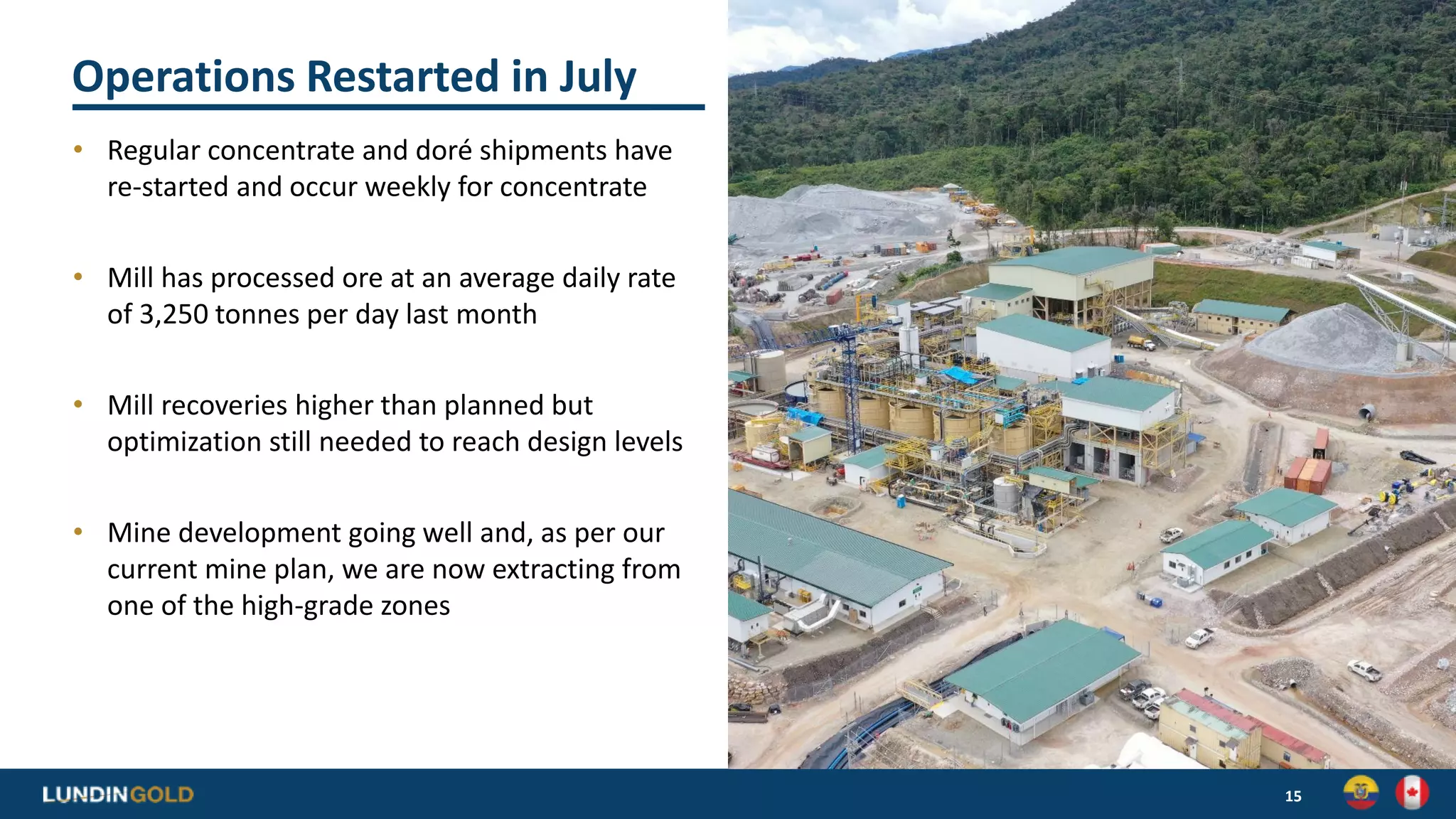 Operations Restarted in July

• Regular concentrate and doré shipments have re-started and occur weekly for concentrate

• Mill has processed ore at an average daily rate of 3,250 tonnes per day last month

• Mill recoveries higher than planned but optimization still needed to reach design levels

• Mine development going well and, as per our current mine plan, we are now extracting from one of the high-grade zones

LUNDINGOLD

15